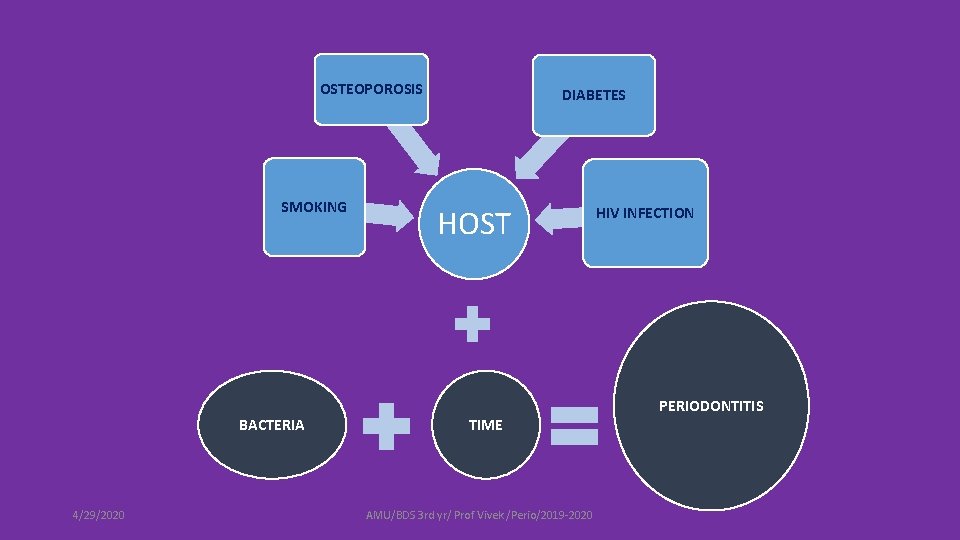 OSTEOPOROSIS

DIABETES

SMOKING

HOST

HIV INFECTION

BACTERIA

TIME

PERIODONTITIS

4/29/2020

AMU/BDS 3rd yr/ Prof Vivek/Perio/2019-2020